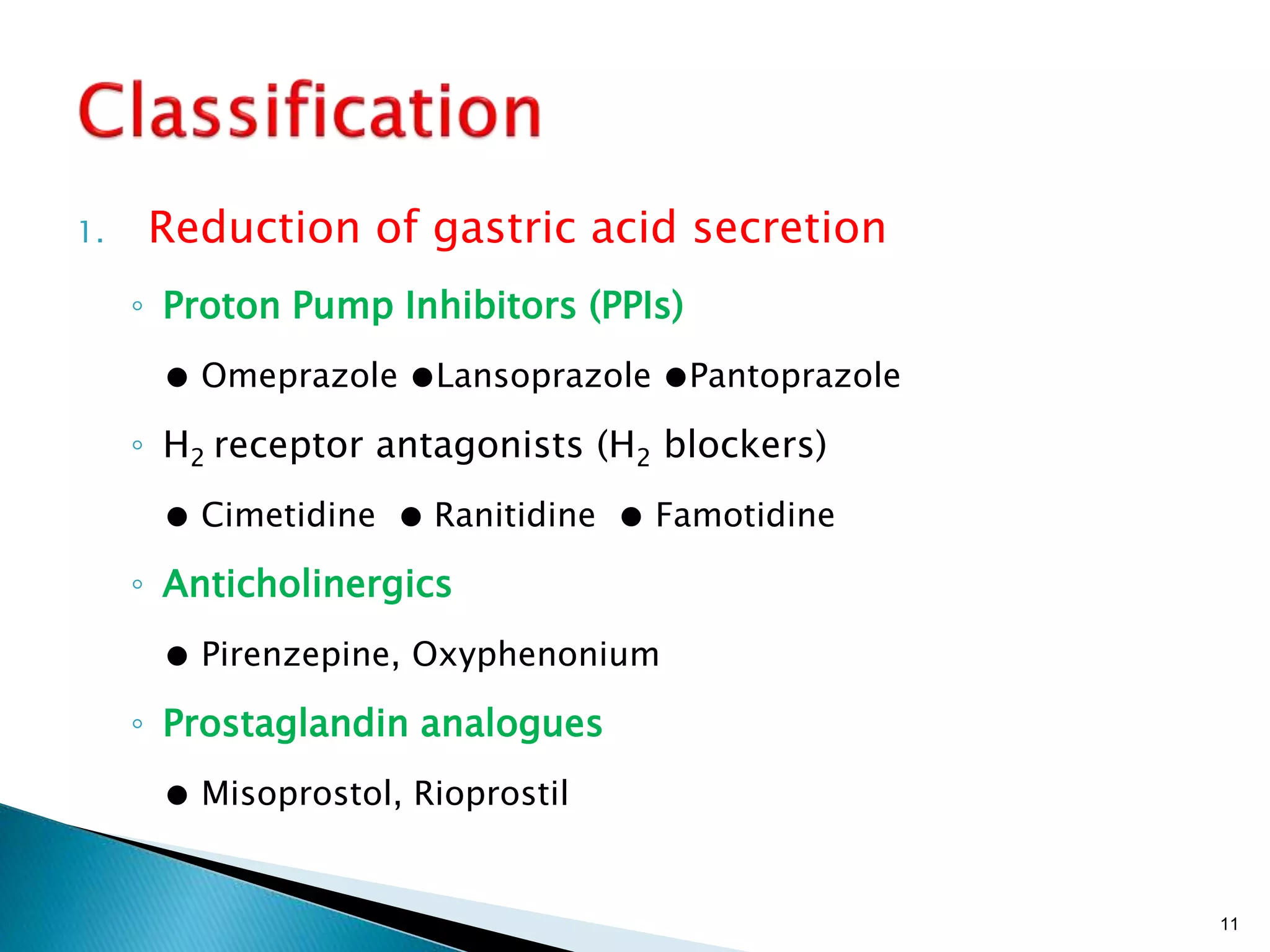 Classification

1. Reduction of gastric acid secretion

◦ Proton Pump Inhibitors (PPIs)

● Omeprazole ●Lansoprazole ●Pantoprazole

◦ $H_2$ receptor antagonists ($H_2$ blockers)

● Cimetidine ● Ranitidine ● Famotidine

◦ Anticholinergics

● Pirenzepine, Oxyphenonium

◦ Prostaglandin analogues

● Misoprostol, Rioprostil

11